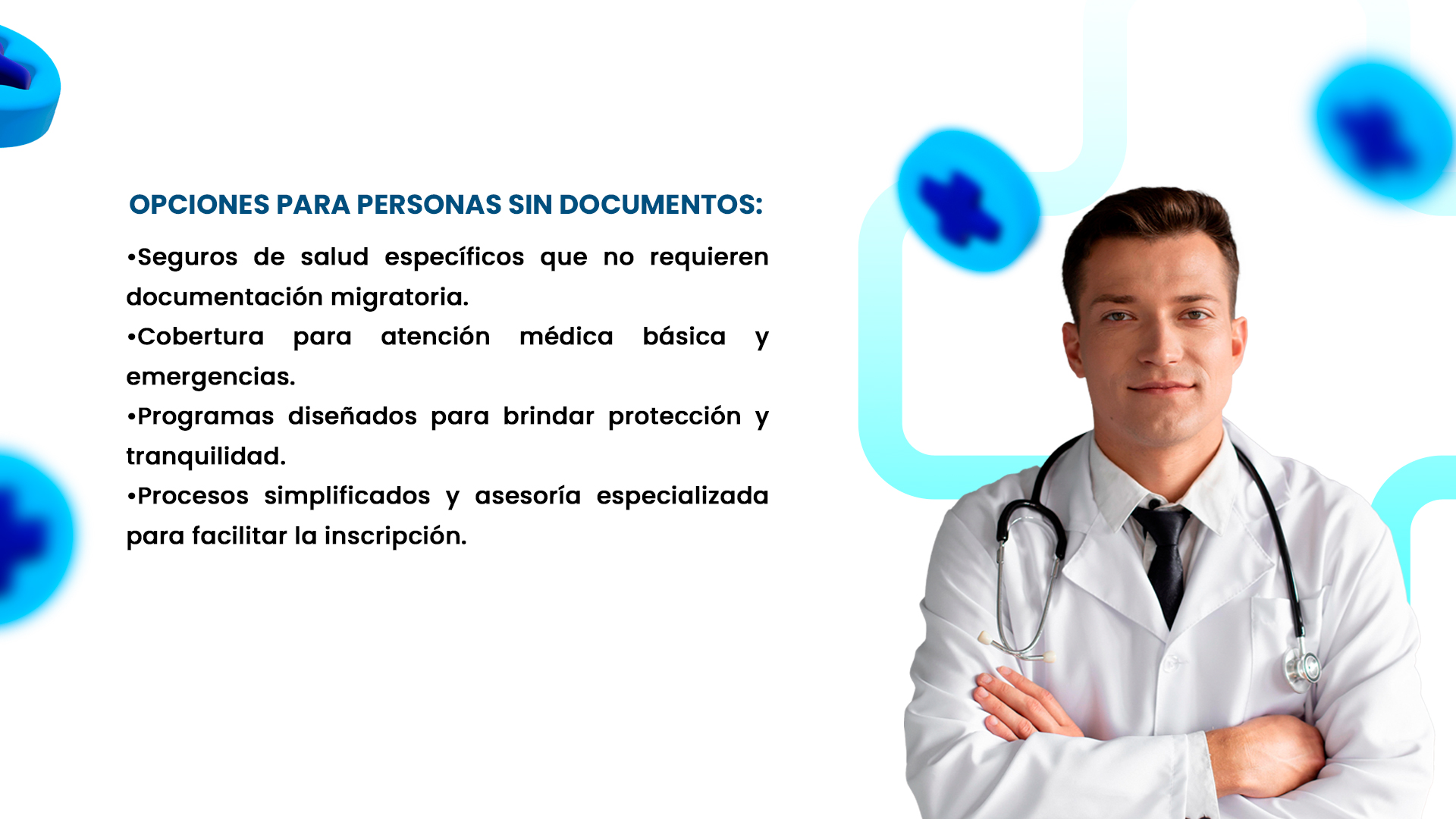 OPCIONES PARA PERSONAS SIN DOCUMENTOS:

•Seguros de salud específicos que no requieren documentación migratoria.
•Cobertura para atención médica básica y emergencias.
•Programas diseñados para brindar protección y tranquilidad.
•Procesos simplificados y asesoría especializada para facilitar la inscripción.